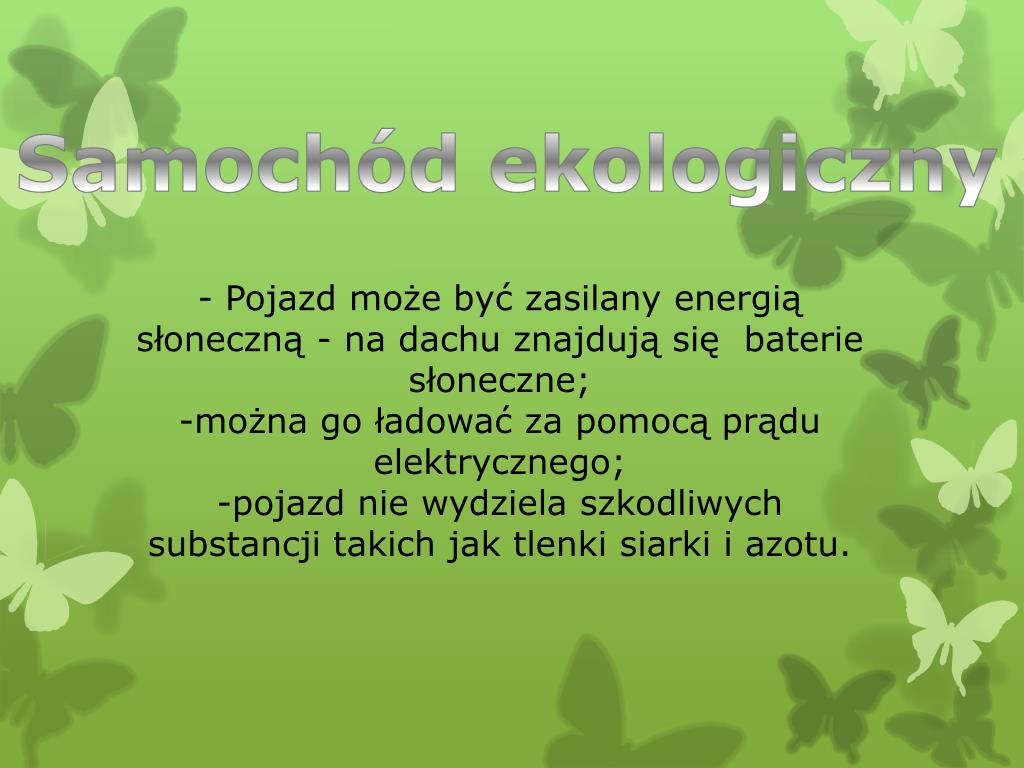 Samochód ekologiczny

- Pojazd może być zasilany energią słoneczną - na dachu znajdują się baterie słoneczne;
-można go ładować za pomocą prądu elektrycznego;
-pojazd nie wydziela szkodliwych substancji takich jak tlenki siarki i azotu.